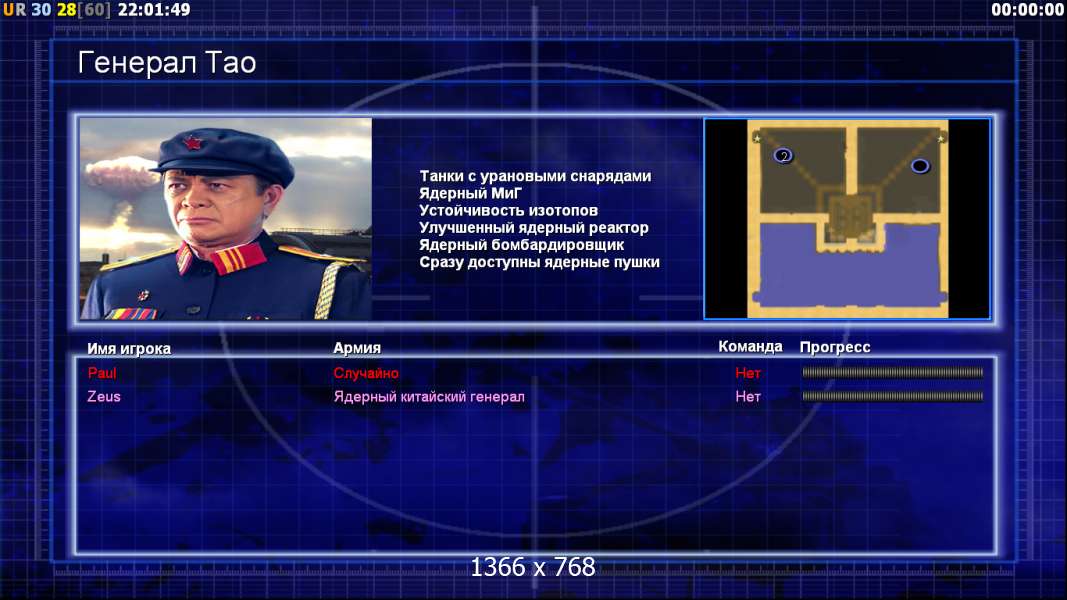 UR 30 28[60] 22:01:49

00:00:00

Генерал Тао

Танки с урановыми снарядами
Ядерный МиГ
Устойчивость изотопов
Улучшенный ядерный реактор
Ядерный бомбардировщик
Сразу доступны ядерные пушки

2

| Имя игрока | Армия | Команда | Прогресс |
|---|---|---|---|
| Paul | Случайно | Нет | |
| Zeus | Ядерный китайский генерал | Нет | |

1366 x 768